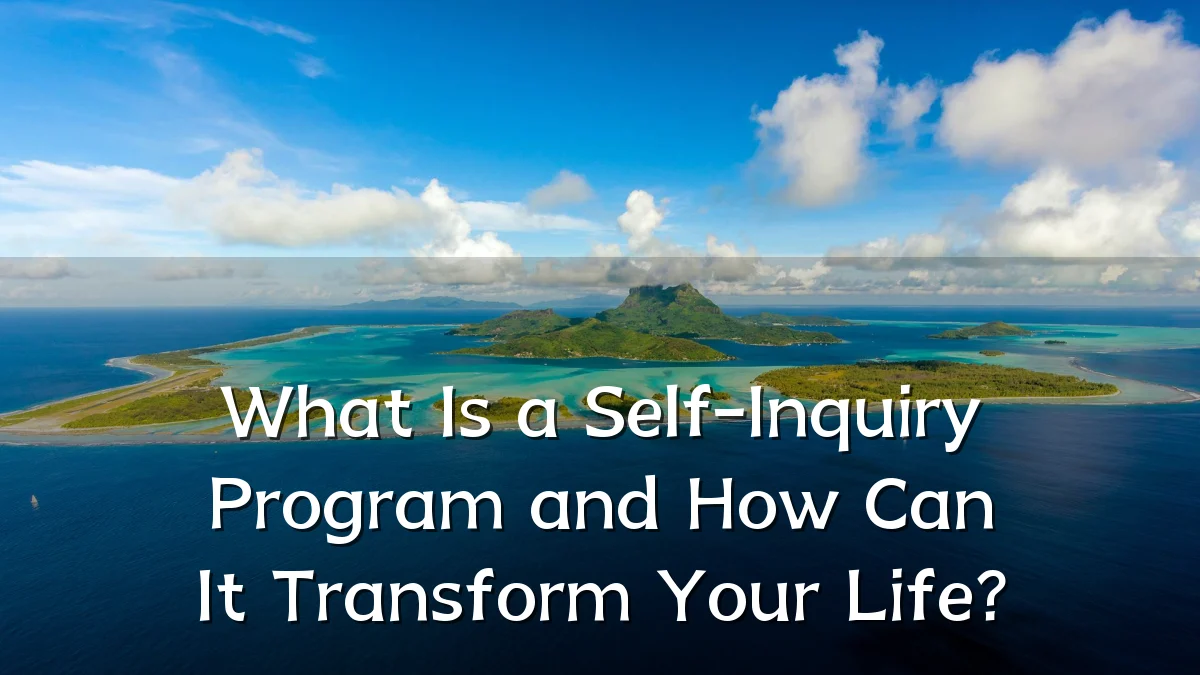 What Is a Self-Inquiry Program and How Can It Transform Your Life?